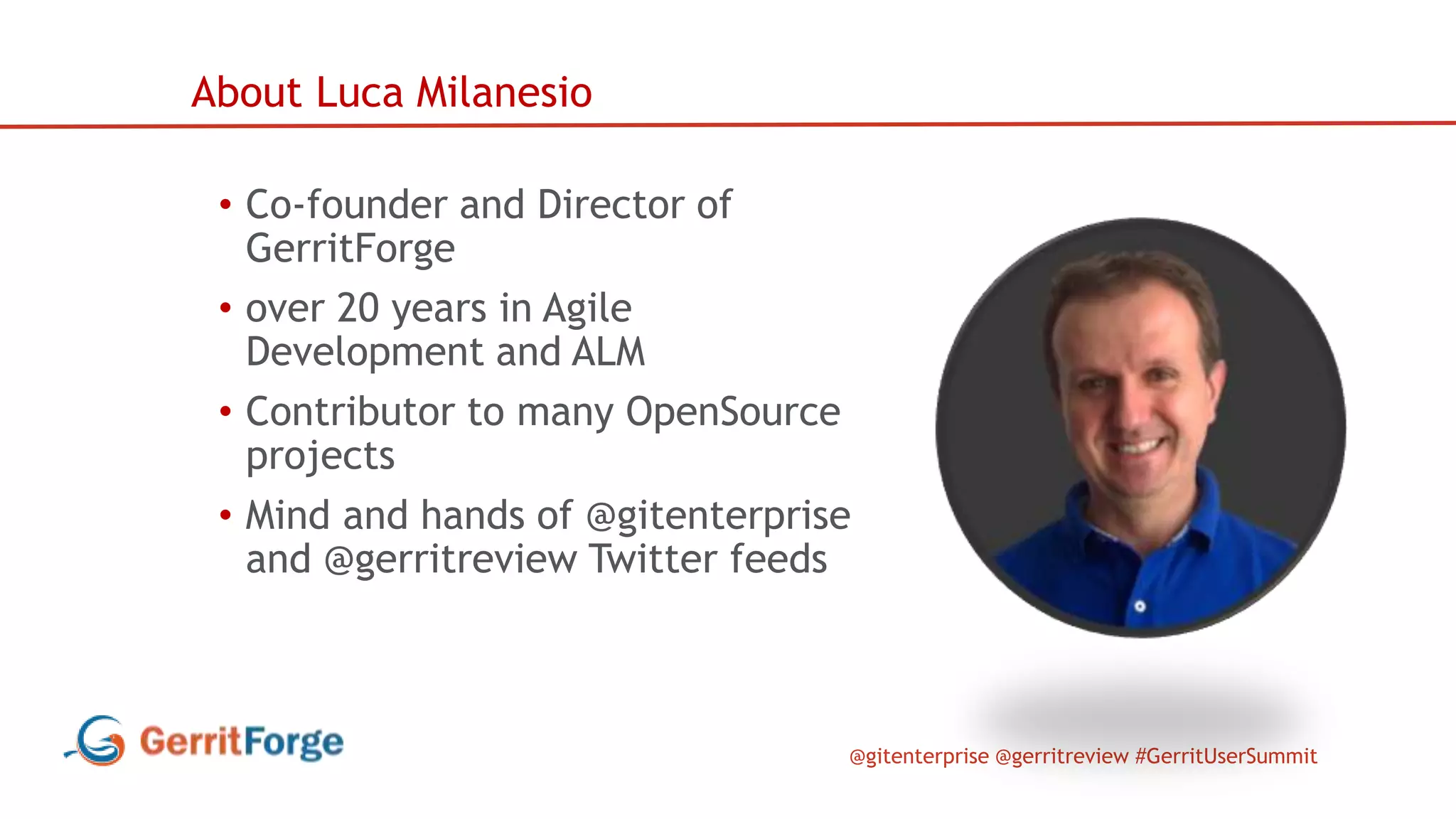 About Luca Milanesio

• Co-founder and Director of GerritForge
• over 20 years in Agile Development and ALM
• Contributor to many OpenSource projects
• Mind and hands of @gitenterprise and @gerritreview Twitter feeds

GerritForge

@gitenterprise @gerritreview #GerritUserSummit